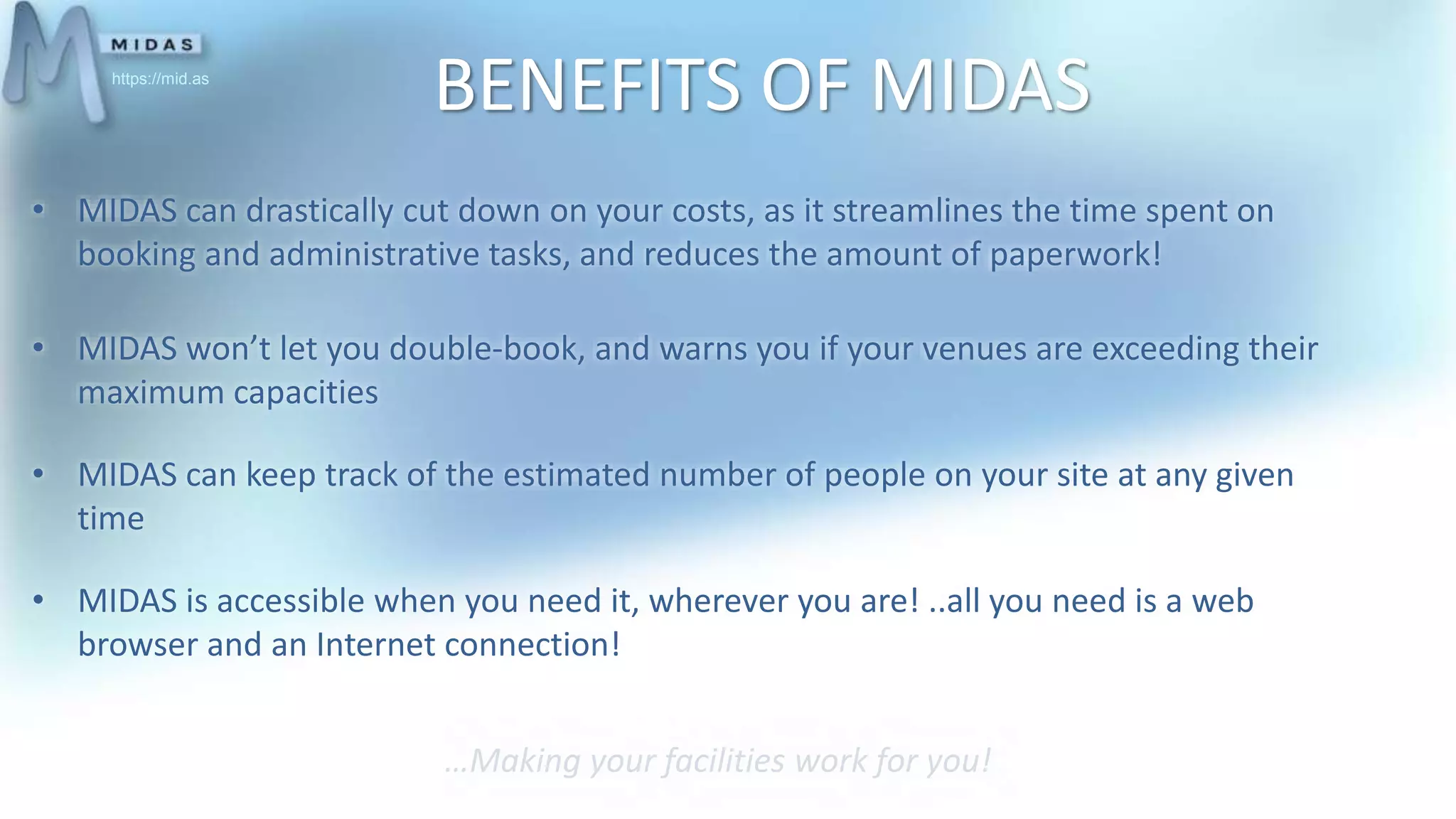 MIDAS
https://mid.as

BENEFITS OF MIDAS

• MIDAS can drastically cut down on your costs, as it streamlines the time spent on booking and administrative tasks, and reduces the amount of paperwork!

• MIDAS won't let you double-book, and warns you if your venues are exceeding their maximum capacities

• MIDAS can keep track of the estimated number of people on your site at any given time

• MIDAS is accessible when you need it, wherever you are! ..all you need is a web browser and an Internet connection!

...Making your facilities work for you!